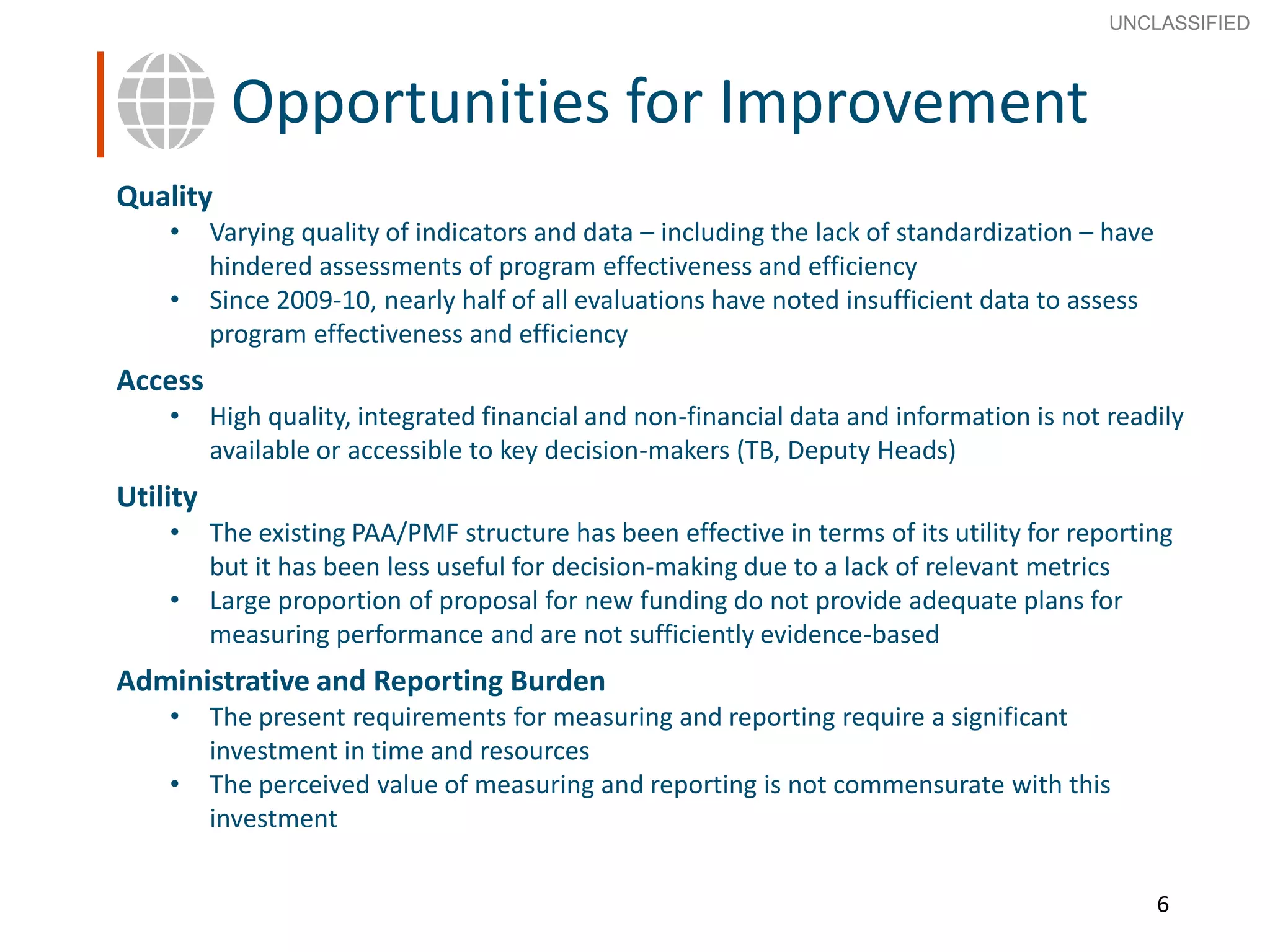 UNCLASSIFIED

Opportunities for Improvement

Quality

• Varying quality of indicators and data – including the lack of standardization – have hindered assessments of program effectiveness and efficiency
• Since 2009-10, nearly half of all evaluations have noted insufficient data to assess program effectiveness and efficiency

Access

• High quality, integrated financial and non-financial data and information is not readily available or accessible to key decision-makers (TB, Deputy Heads)

Utility

• The existing PAA/PMF structure has been effective in terms of its utility for reporting but it has been less useful for decision-making due to a lack of relevant metrics
• Large proportion of proposal for new funding do not provide adequate plans for measuring performance and are not sufficiently evidence-based

Administrative and Reporting Burden

• The present requirements for measuring and reporting require a significant investment in time and resources
• The perceived value of measuring and reporting is not commensurate with this investment

6